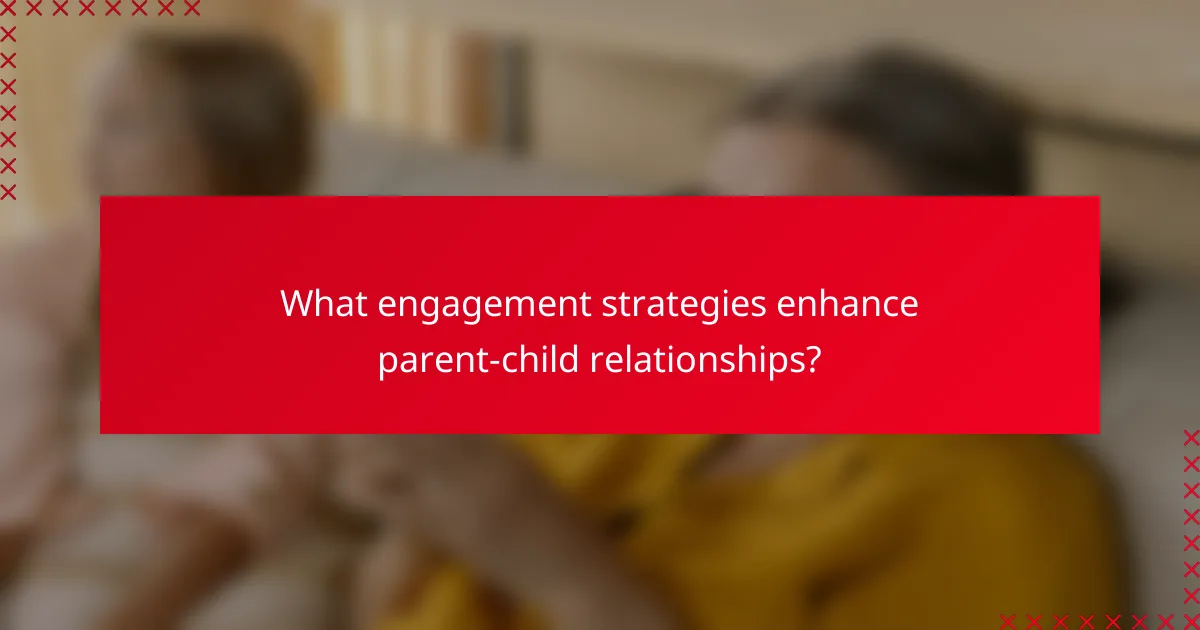 What engagement strategies enhance parent-child relationships?